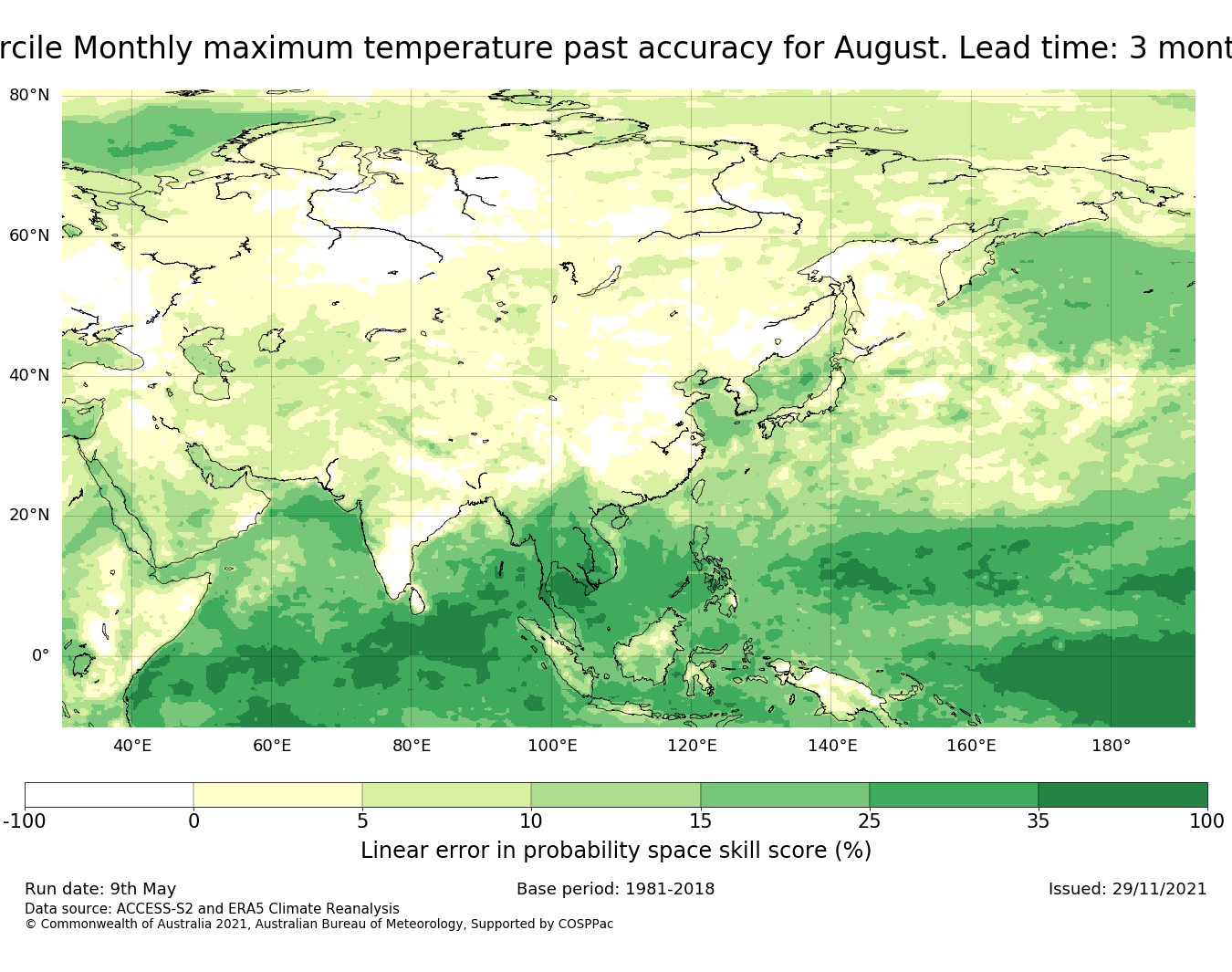 rcile Monthly maximum temperature past accuracy for August. Lead time: 3 mont

80°N
60°N
40°N
20°N
0°

40°E 60°E 80°E 100°E 120°E 140°E 160°E 180°

-100 0 5 10 15 25 35 100

Linear error in probability space skill score (%)

Run date: 9th May
Base period: 1981-2018
Issued: 29/11/2021

Data source: ACCESS-S2 and ERA5 Climate Reanalysis
© Commonwealth of Australia 2021, Australian Bureau of Meteorology, Supported by COSPPac